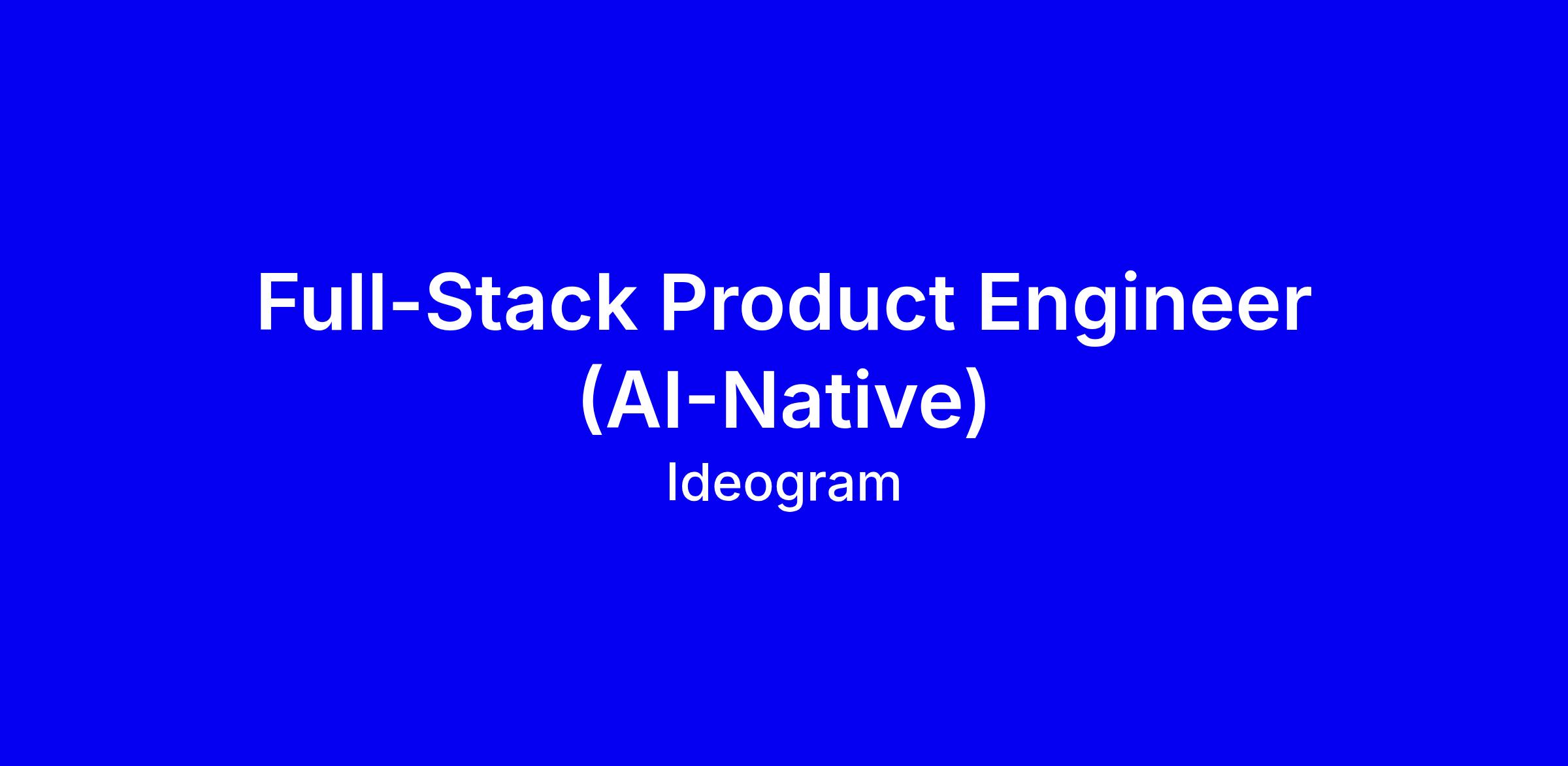 Full-Stack Product Engineer (AI-Native)

Ideogram